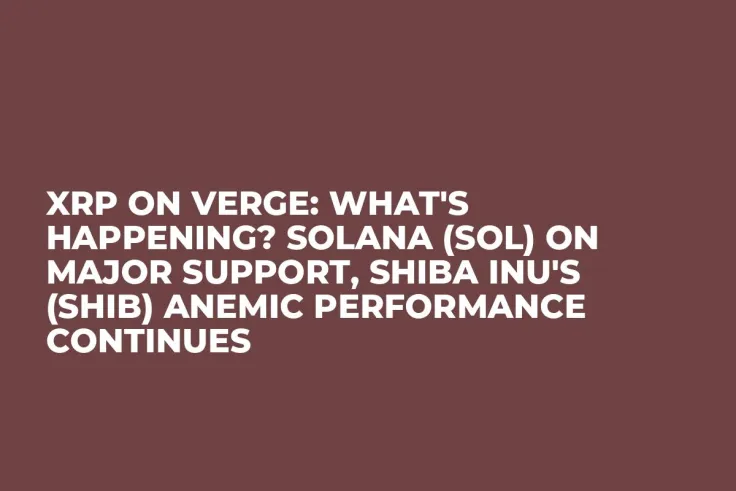 XRP ON VERGE: WHAT'S HAPPENING? SOLANA (SOL) ON MAJOR SUPPORT, SHIBA INU'S (SHIB) ANEMIC PERFORMANCE CONTINUES